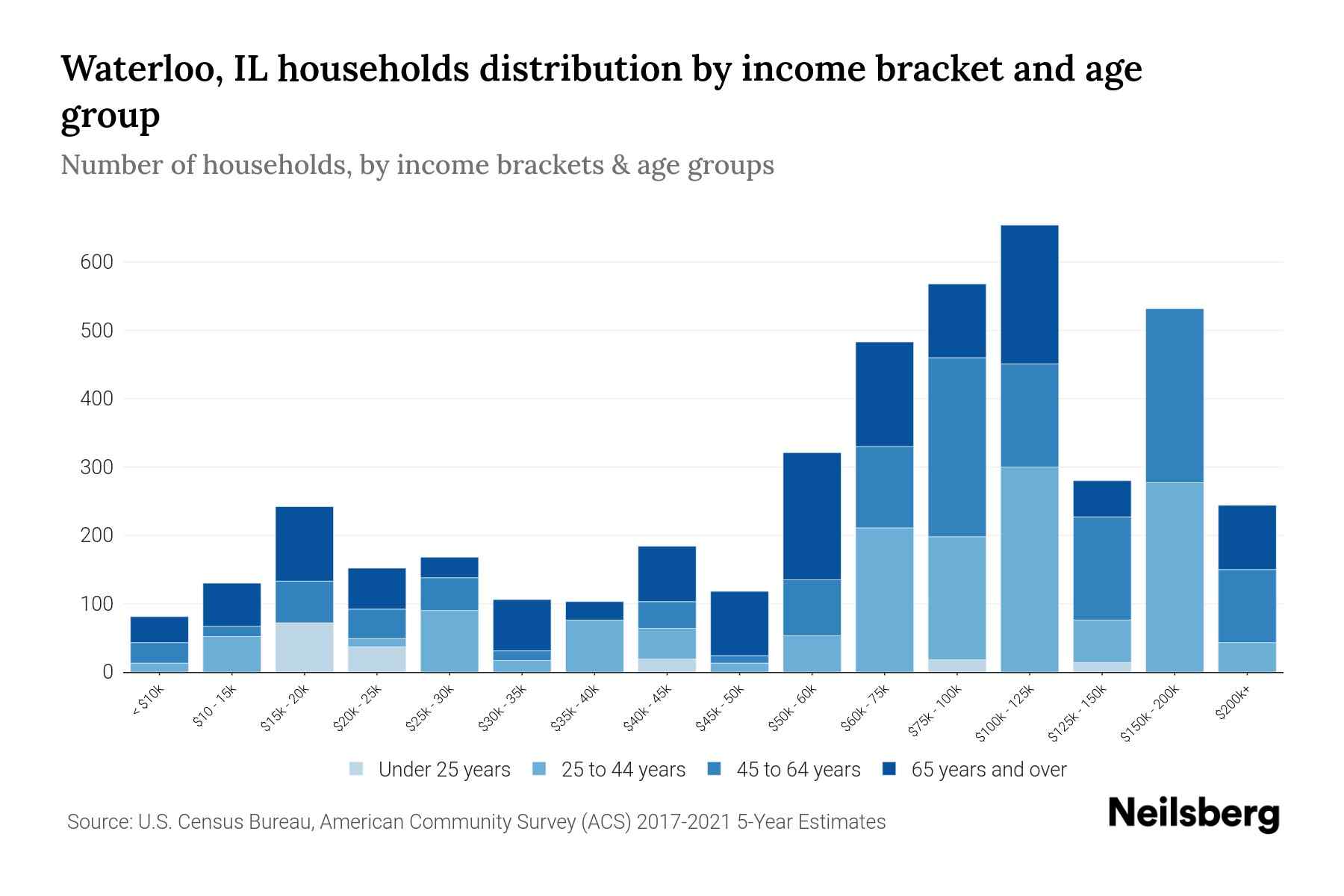 Waterloo, IL households distribution by income bracket and age group

Number of households, by income brackets & age groups

600
500
400
300
200
100
0

< $10k
$10 - 15k
$15k - 20k
$20k - 25k
$25k - 30k
$30k - 35k
$35k - 40k
$40k - 45k
$45k - 50k
$50k - 60k
$60k - 75k
$75k - 100k
$100k - 125k
$125k - 150k
$150k - 200k
$200k+

Under 25 years
25 to 44 years
45 to 64 years
65 years and over

Source: U.S. Census Bureau, American Community Survey (ACS) 2017-2021 5-Year Estimates

Neilsberg